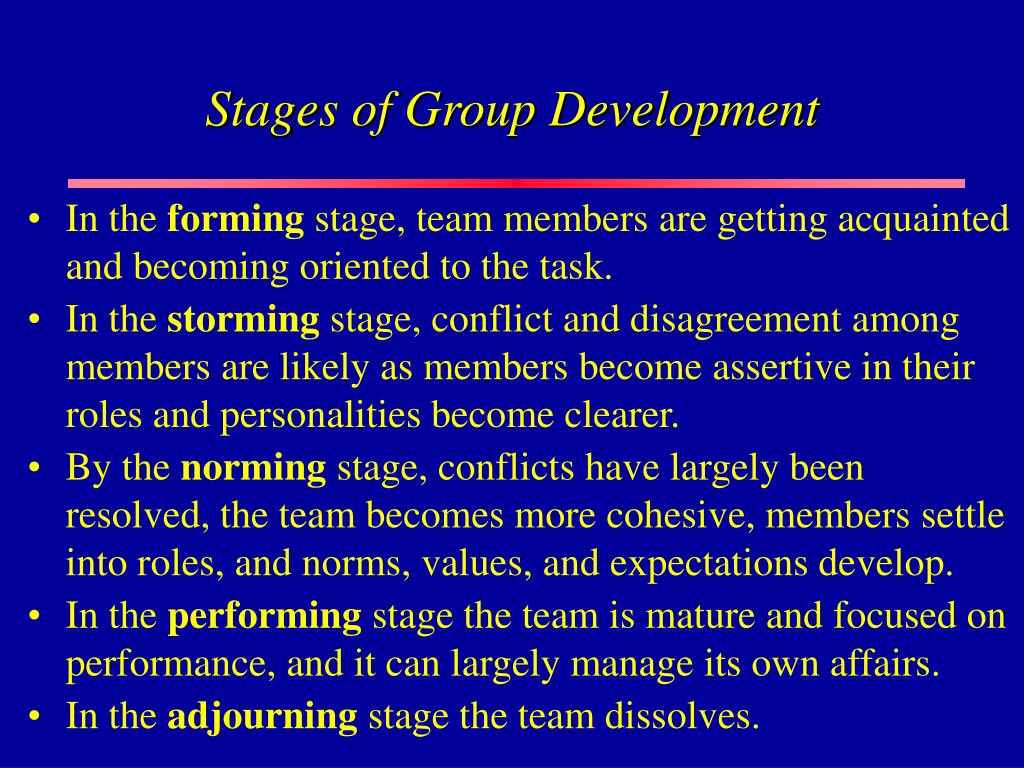 Stages of Group Development

• In the forming stage, team members are getting acquainted and becoming oriented to the task.
• In the storming stage, conflict and disagreement among members are likely as members become assertive in their roles and personalities become clearer.
• By the norming stage, conflicts have largely been resolved, the team becomes more cohesive, members settle into roles, and norms, values, and expectations develop.
• In the performing stage the team is mature and focused on performance, and it can largely manage its own affairs.
• In the adjourning stage the team dissolves.